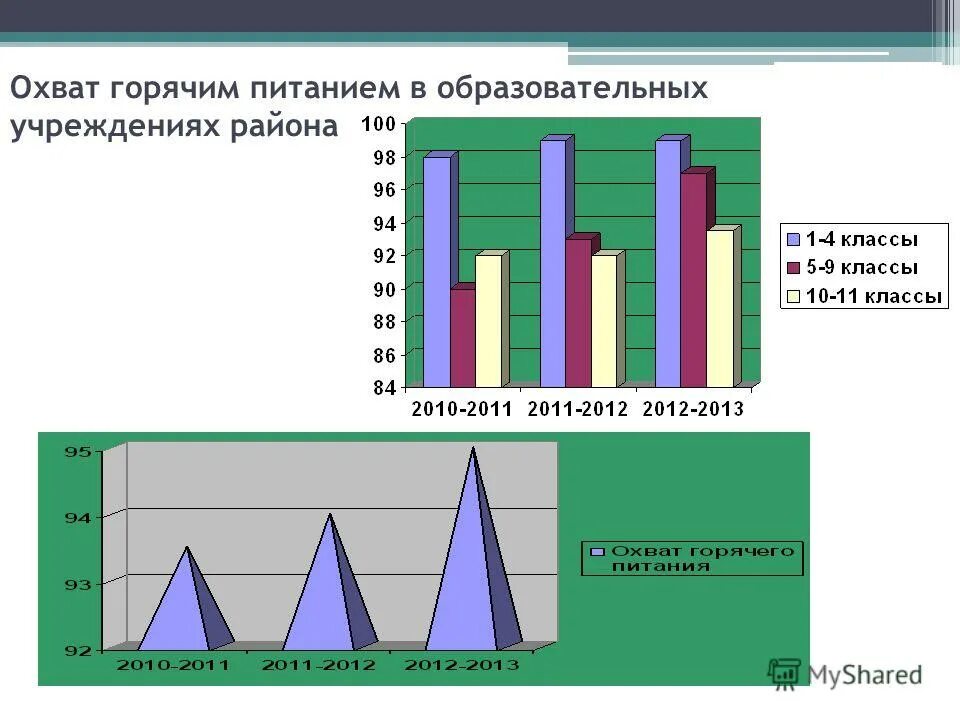 Охват горячим питанием в образовательных учреждениях района

100
98
96
94
92
90
88
86
84

2010-2011 2011-2012 2012-2013

1-4 классы
5-9 классы
10-11 классы

95
94
93
92

2010-2011 2011-2012 2012-2013

Охват горячего питания

MyShared